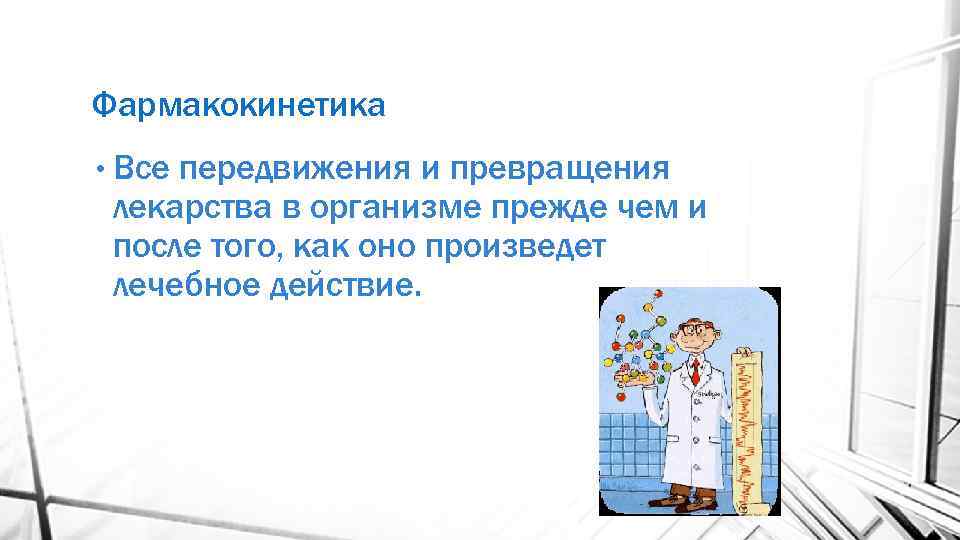 Фармакокинетика

• Все передвижения и превращения лекарства в организме прежде чем и после того, как оно произведет лечебное действие.